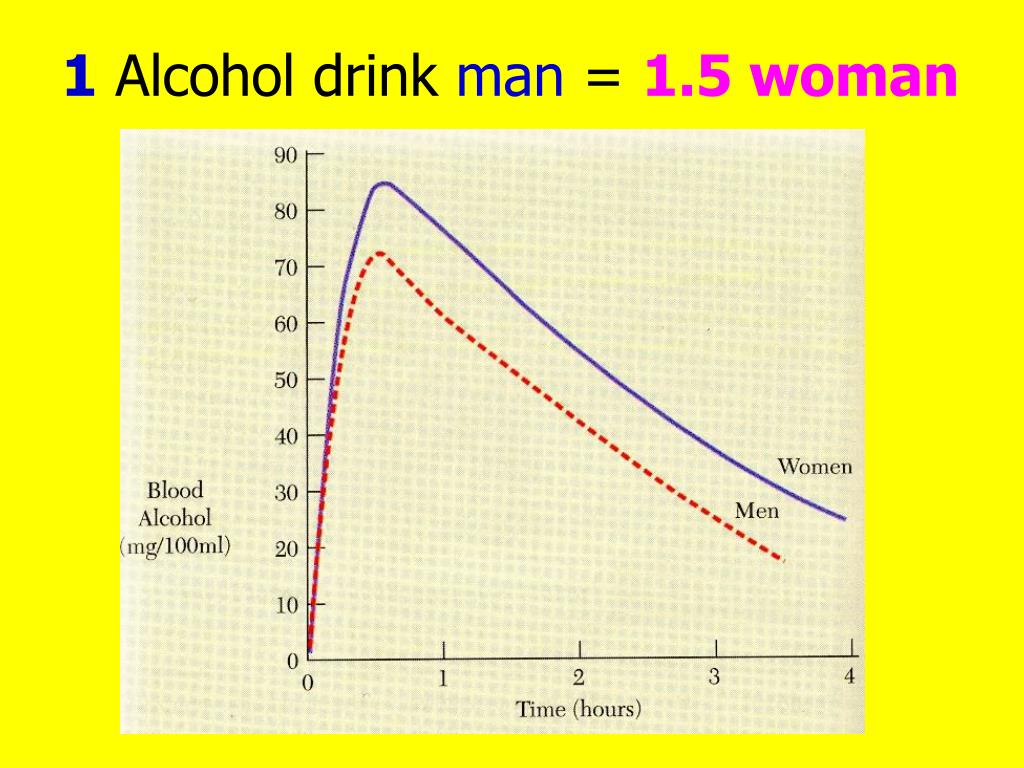 1 Alcohol drink man = 1.5 woman

90
80
70
60
50
40
30
20
10
0

Blood Alcohol (mg/100ml)

Women
Men

0
1
2
3
4
Time (hours)